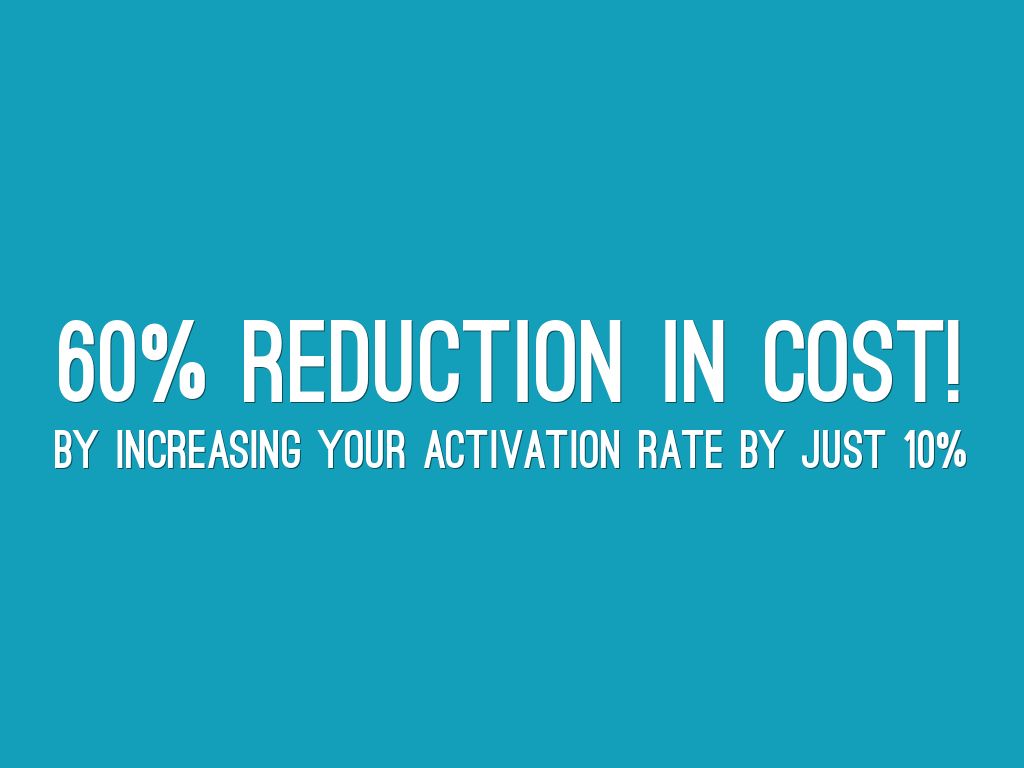 60% REDUCTION IN COST!

BY INCREASING YOUR ACTIVATION RATE BY JUST 10%